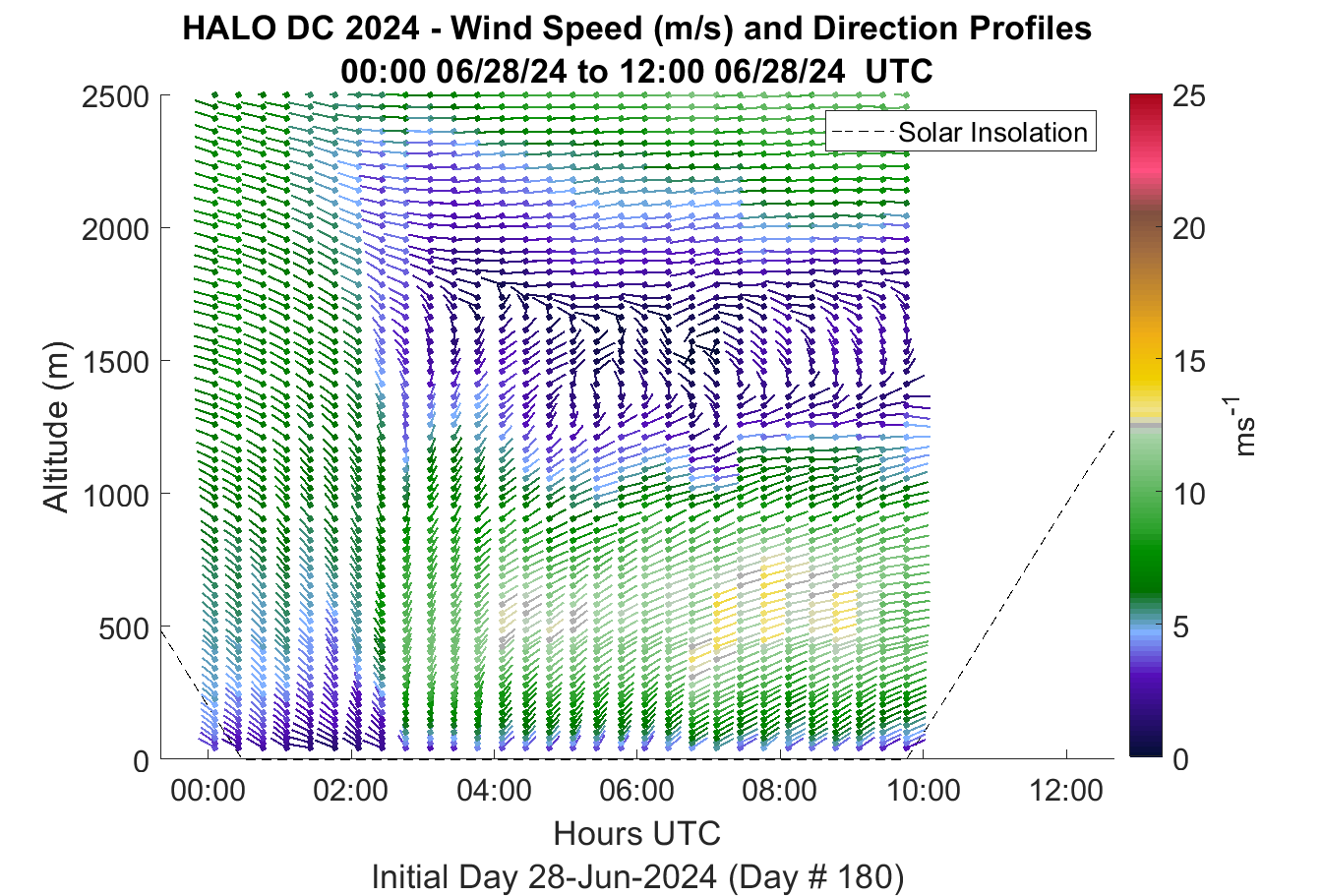 HALO DC 2024 - Wind Speed (m/s) and Direction Profiles
00:00 06/28/24 to 12:00 06/28/24 UTC

Solar Insolation

Altitude (m)

2500
2000
1500
1000
500
0

00:00
02:00
04:00
06:00
08:00
10:00
12:00

Hours UTC
Initial Day 28-Jun-2024 (Day # 180)

25
20
15
10
5
0

$ms^{-1}$